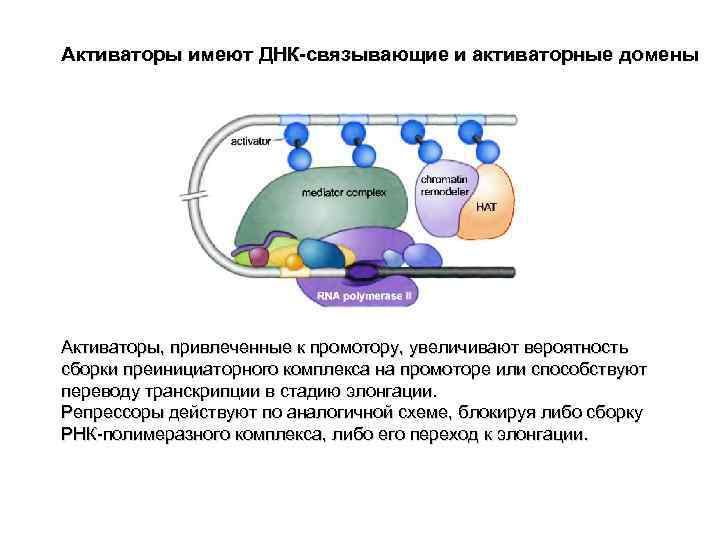 Активаторы имеют ДНК-связывающие и активаторные домены

activator

mediator complex

chromatin remodeler

HAT

RNA polymerase II

Активаторы, привлеченные к промотору, увеличивают вероятность сборки преинициаторного комплекса на промоторе или способствуют переводу транскрипции в стадию элонгации.
Репрессоры действуют по аналогичной схеме, блокируя либо сборку РНК-полимеразного комплекса, либо его переход к элонгации.